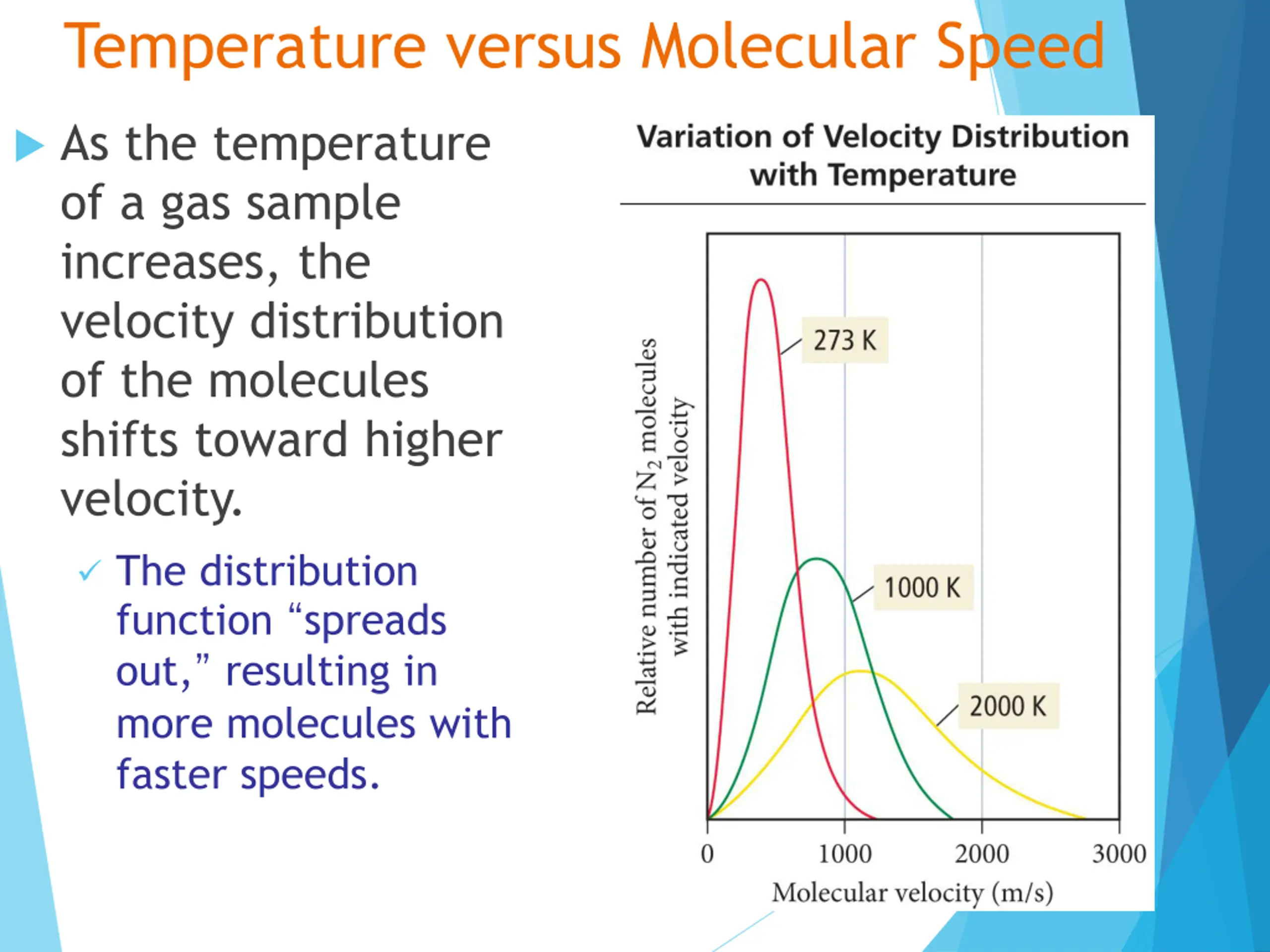 Temperature versus Molecular Speed

As the temperature of a gas sample increases, the velocity distribution of the molecules shifts toward higher velocity.

The distribution function “spreads out,” resulting in more molecules with faster speeds.

Variation of Velocity Distribution with Temperature

Relative number of $N_2$ molecules with indicated velocity

273 K

1000 K

2000 K

0
1000
2000
3000

Molecular velocity (m/s)